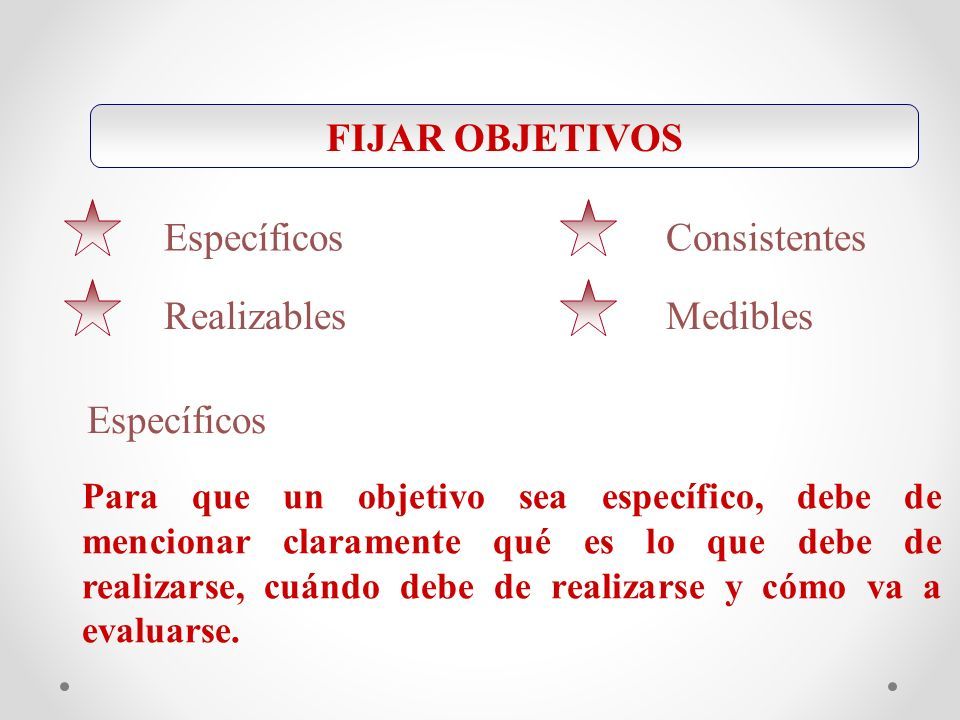 FIJAR OBJETIVOS

Específicos

Realizables

Consistentes

Medibles

Específicos

Para que un objetivo sea específico, debe de mencionar claramente qué es lo que debe de realizarse, cuándo debe de realizarse y cómo va a evaluarse.